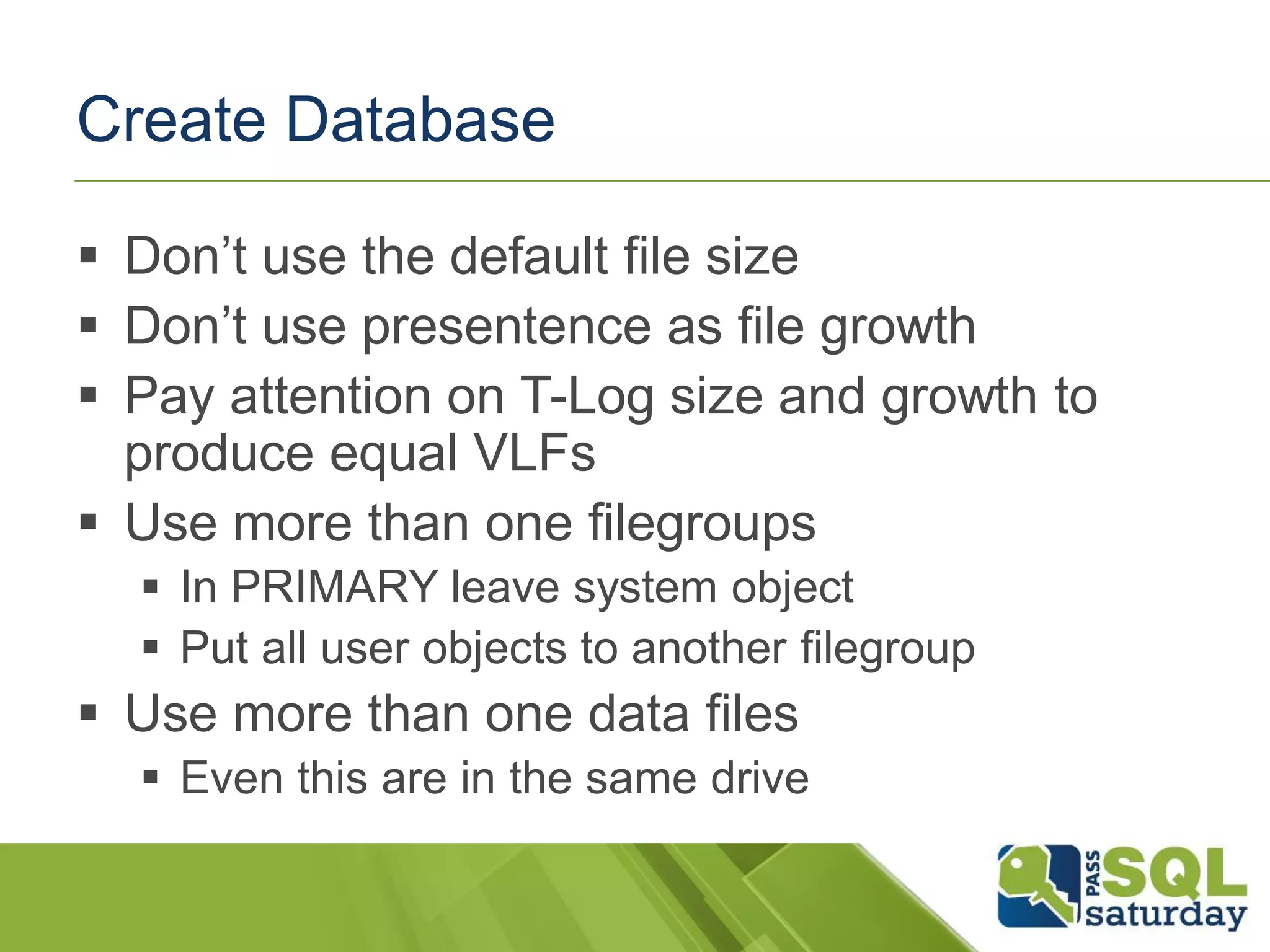 Create Database

▪ Don’t use the default file size
▪ Don’t use presentence as file growth
▪ Pay attention on T-Log size and growth to produce equal VLFs
▪ Use more than one filegroups
  ▪ In PRIMARY leave system object
  ▪ Put all user objects to another filegroup
▪ Use more than one data files
  ▪ Even this are in the same drive

PASS SQL saturday